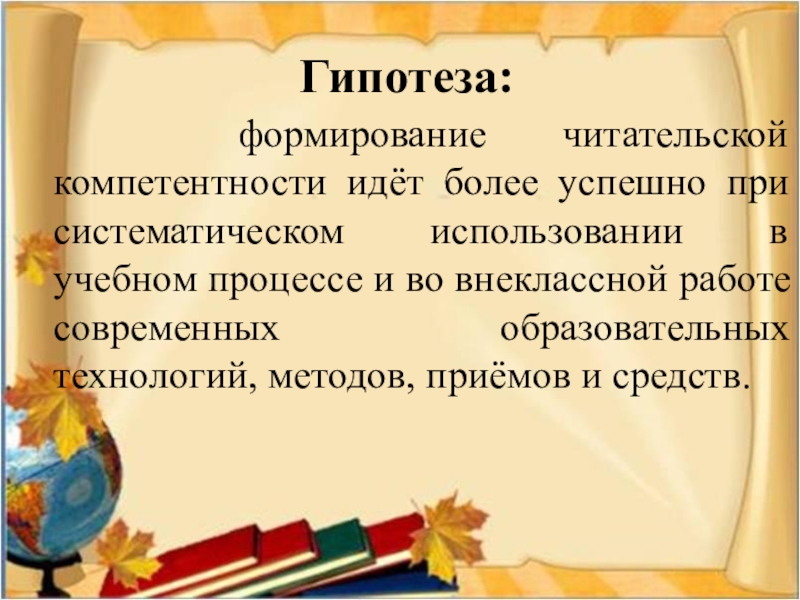 Гипотеза:

формирование читательской компетентности идёт более успешно при систематическом использовании в учебном процессе и во внеклассной работе современных образовательных технологий, методов, приёмов и средств.